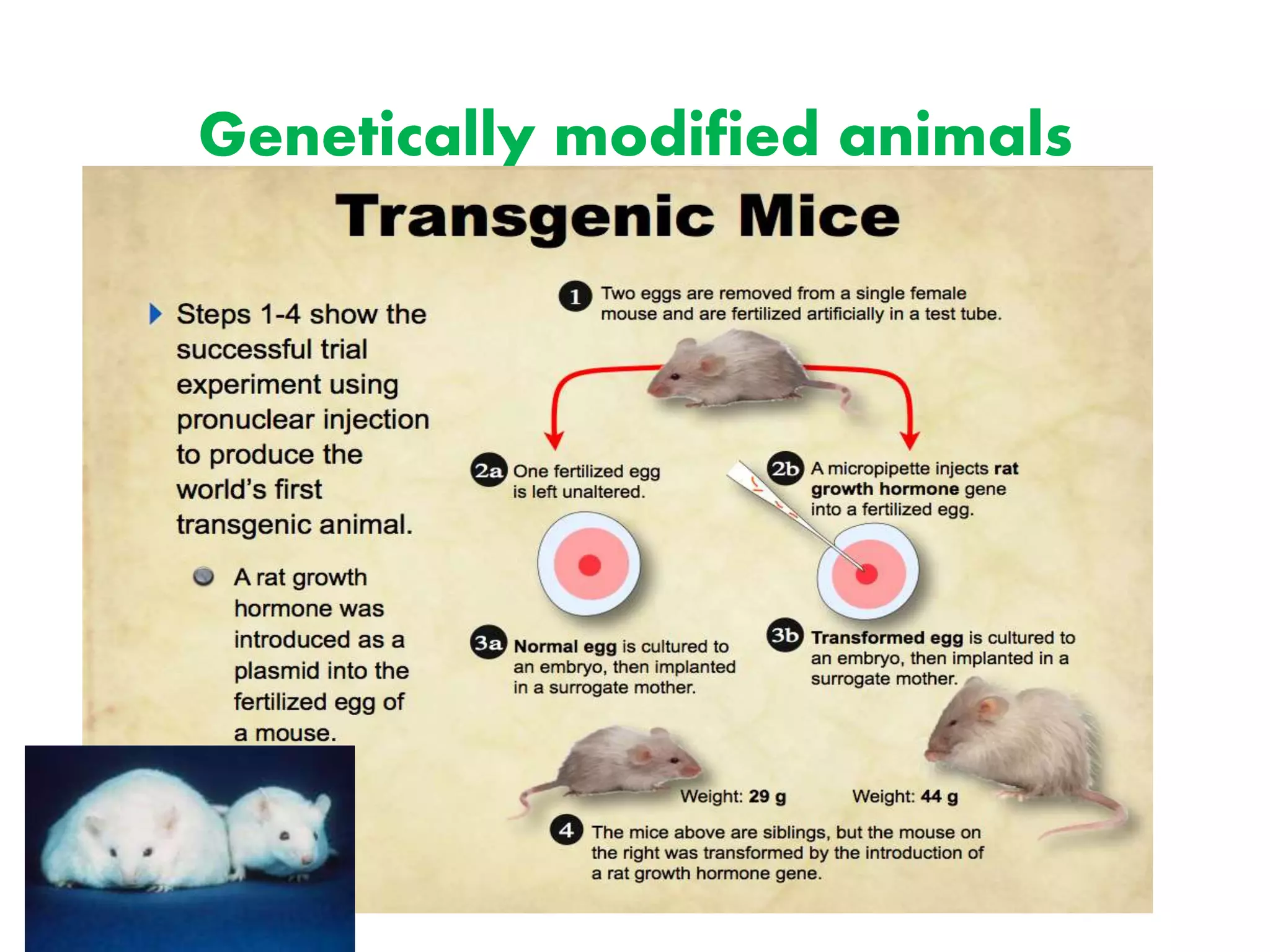 Genetically modified animals

Transgenic Mice

Steps 1-4 show the successful trial experiment using pronuclear injection to produce the world's first transgenic animal.

A rat growth hormone was introduced as a plasmid into the fertilized egg of a mouse.

1 Two eggs are removed from a single female mouse and are fertilized artificially in a test tube.

2a One fertilized egg is left unaltered.

2b A micropipette injects rat growth hormone gene into a fertilized egg.

3a Normal egg is cultured to an embryo, then implanted in a surrogate mother.

3b Transformed egg is cultured to an embryo, then implanted in a surrogate mother.

Weight: 29 g

Weight: 44 g

4 The mice above are siblings, but the mouse on the right was transformed by the introduction of a rat growth hormone gene.